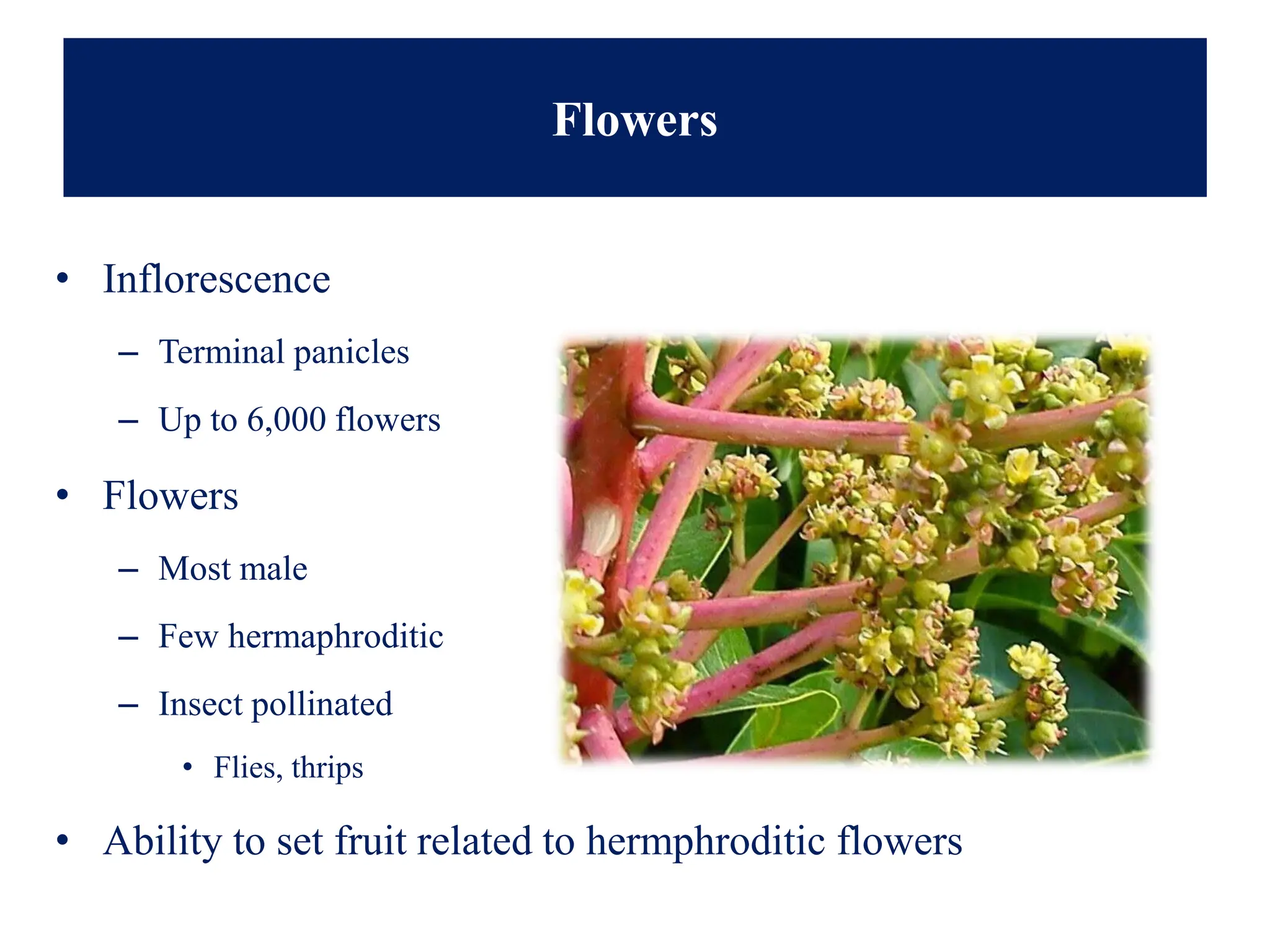 Flowers

• Inflorescence
– Terminal panicles
– Up to 6,000 flowers
• Flowers
– Most male
– Few hermaphroditic
– Insect pollinated
• Flies, thrips
• Ability to set fruit related to hermphroditic flowers